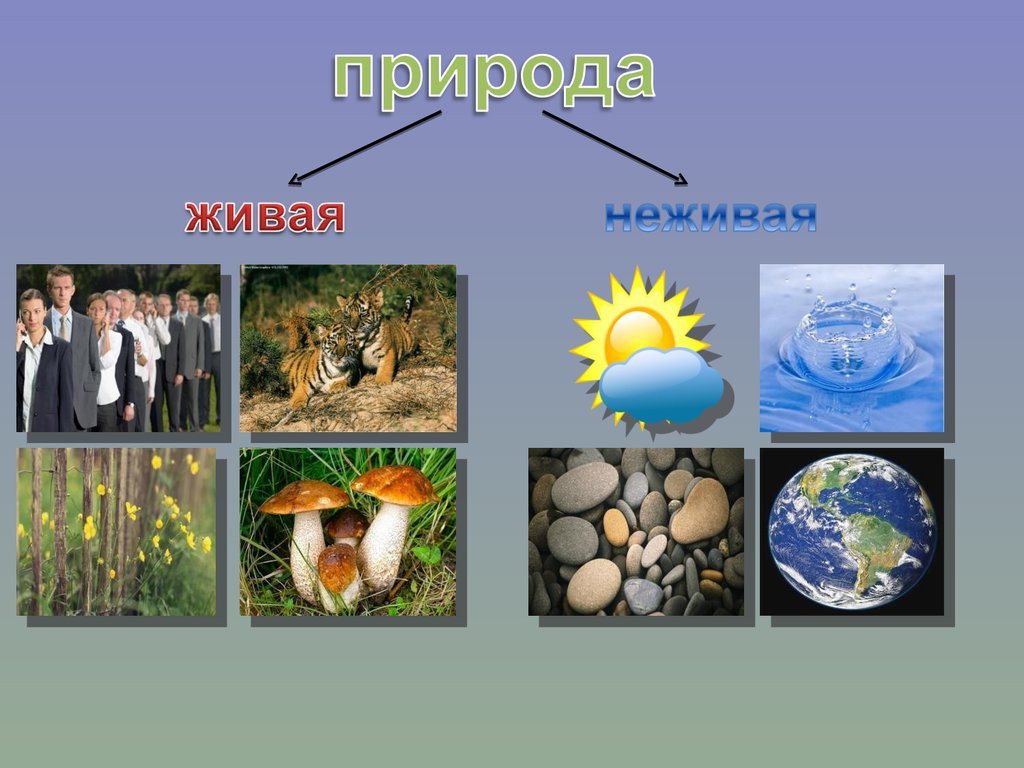 природа

живая

неживая